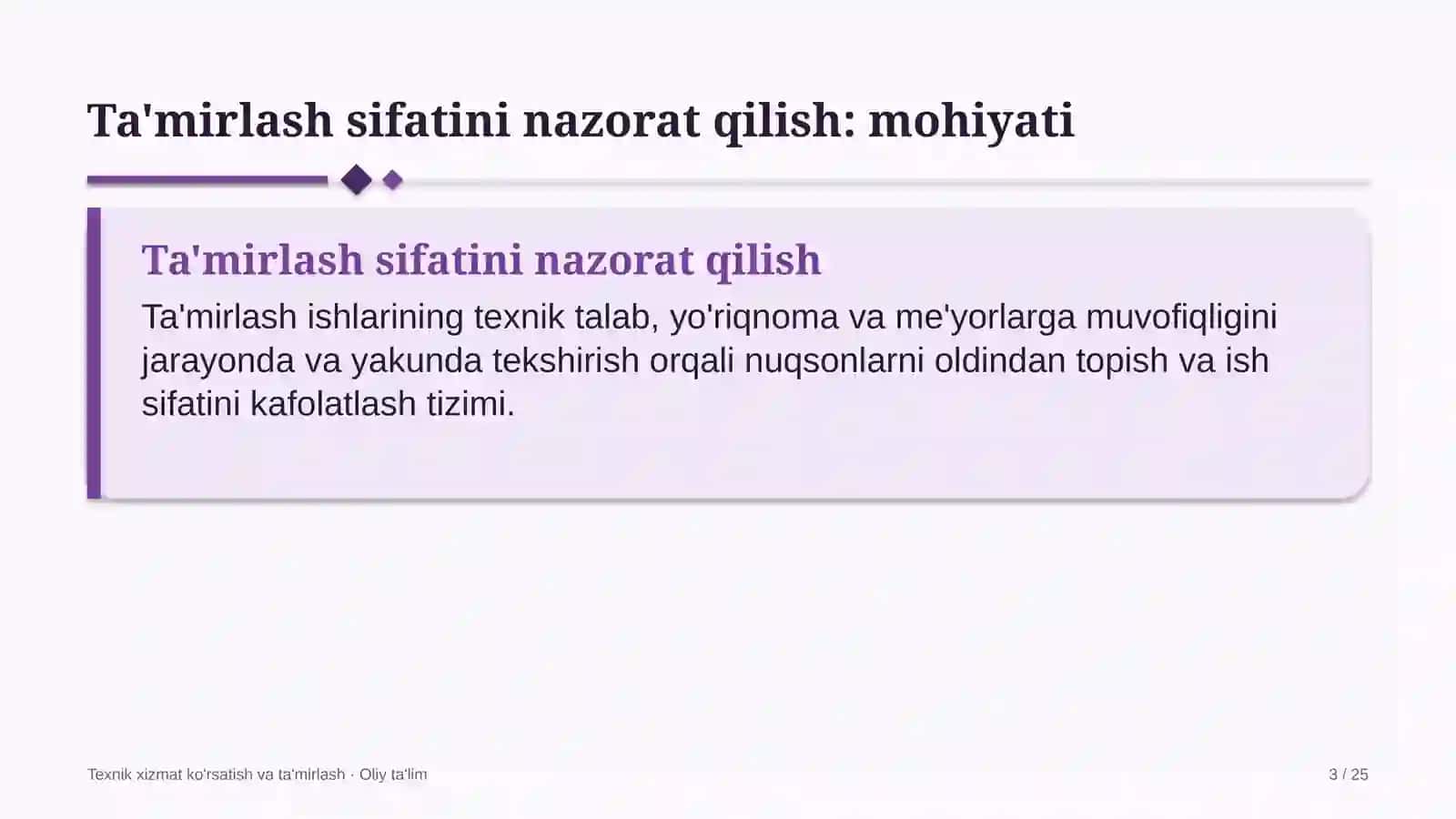 Ta'mirlash sifatini nazorat qilish: mohiyati

Ta'mirlash sifatini nazorat qilish

Ta'mirlash ishlarining texnik talab, yo'riqnoma va me'yorlarga muvofiqligini jarayonda va yakunda tekshirish orqali nuqsonlarni oldindan topish va ish sifatini kafolatlash tizimi.

Texnik xizmat ko'rsatish va ta'mirlash · Oliy ta'lim

3 / 25